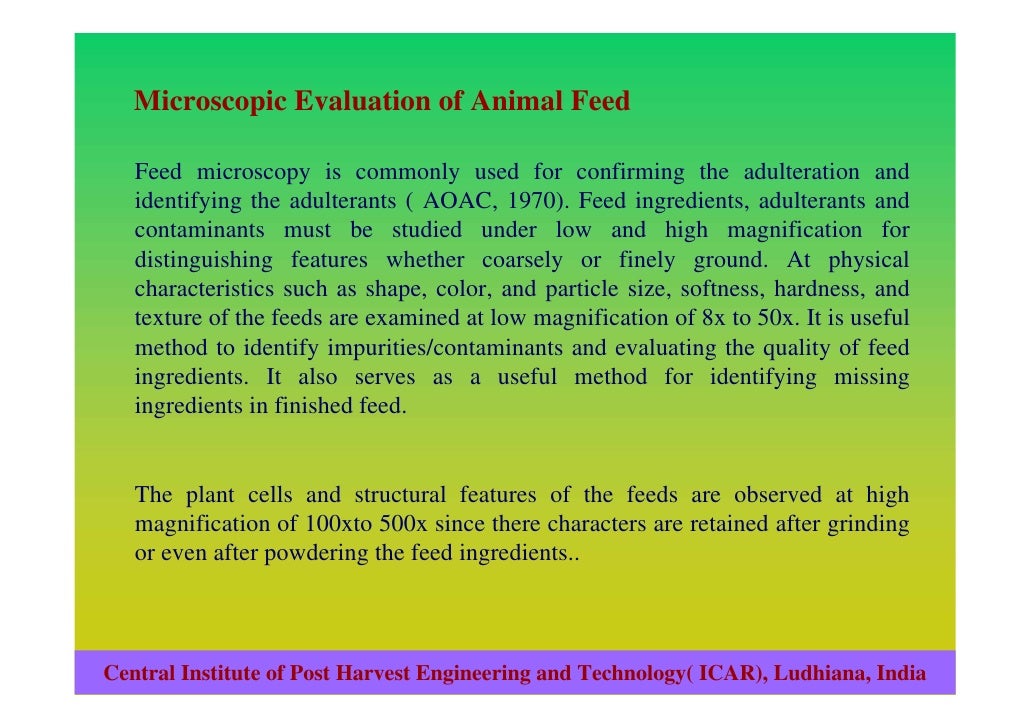 Microscopic Evaluation of Animal Feed

Feed microscopy is commonly used for confirming the adulteration and identifying the adulterants ( AOAC, 1970). Feed ingredients, adulterants and contaminants must be studied under low and high magnification for distinguishing features whether coarsely or finely ground. At physical characteristics such as shape, color, and particle size, softness, hardness, and texture of the feeds are examined at low magnification of 8x to 50x. It is useful method to identify impurities/contaminants and evaluating the quality of feed ingredients. It also serves as a useful method for identifying missing ingredients in finished feed.

The plant cells and structural features of the feeds are observed at high magnification of 100xto 500x since there characters are retained after grinding or even after powdering the feed ingredients..

Central Institute of Post Harvest Engineering and Technology( ICAR), Ludhiana, India